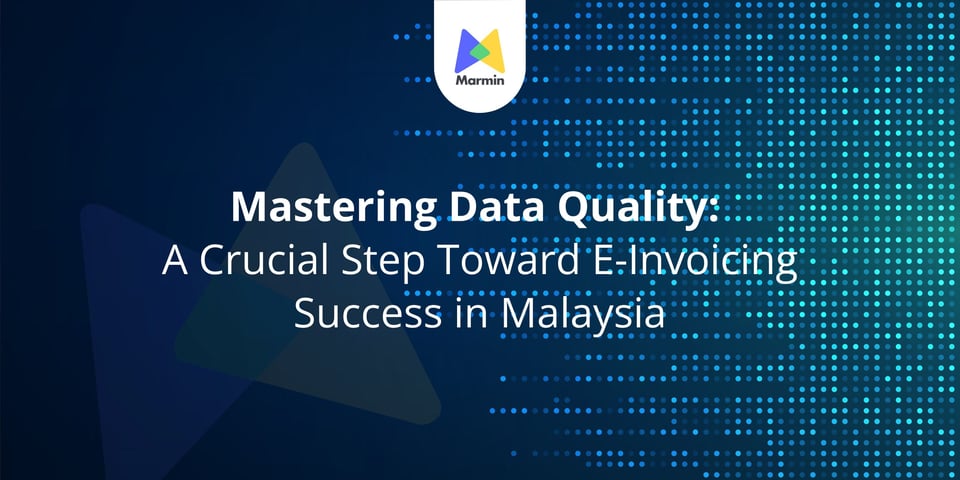 Marmin

Mastering Data Quality:
A Crucial Step Toward E-Invoicing Success in Malaysia